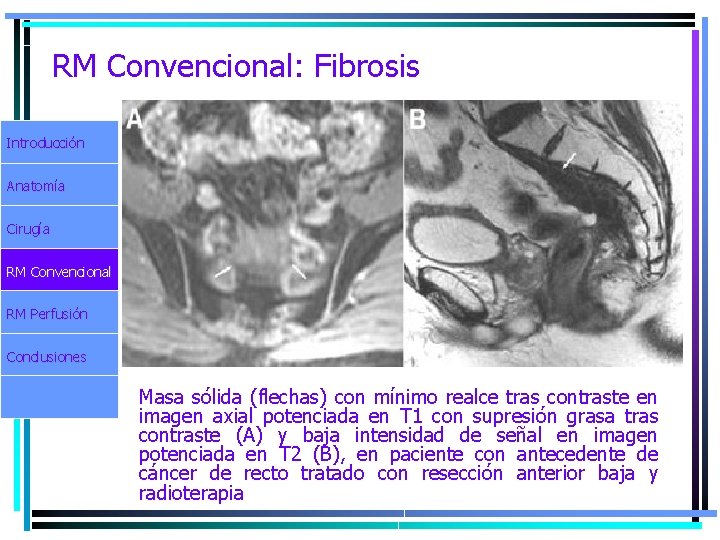 RM Convencional: Fibrosis

Introducción

Anatomía

Cirugía

RM Convencional

RM Perfusión

Conclusiones

A

B

Masa sólida (flechas) con mínimo realce tras contraste en imagen axial potenciada en T1 con supresión grasa tras contraste (A) y baja intensidad de señal en imagen potenciada en T2 (B), en paciente con antecedente de cáncer de recto tratado con resección anterior baja y radioterapia